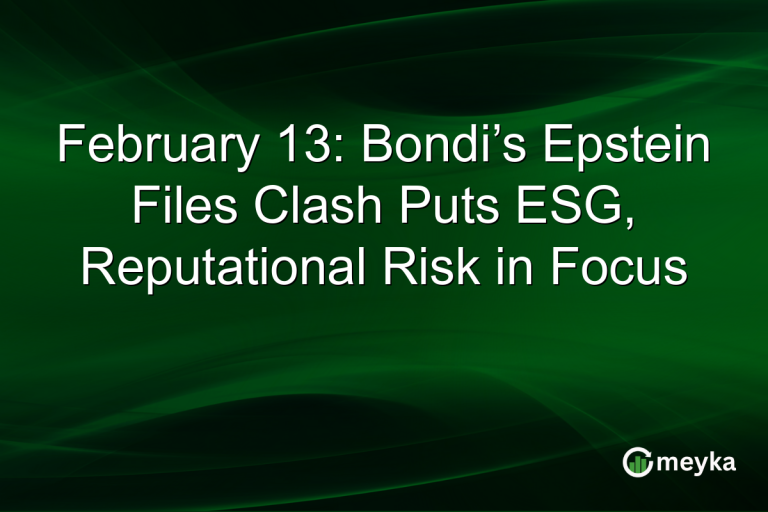 February 13: Bondi’s Epstein Files Clash Puts ESG, Reputational Risk in Focus

meyka